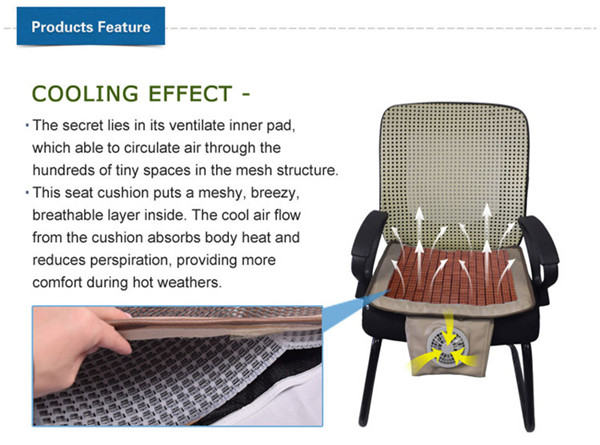 Products Feature

COOLING EFFECT -

· The secret lies in its ventilate inner pad, which able to circulate air through the hundreds of tiny spaces in the mesh structure.

· This seat cushion puts a meshy, breezy, breathable layer inside. The cool air flow from the cushion absorbs body heat and reduces perspiration, providing more comfort during hot weathers.